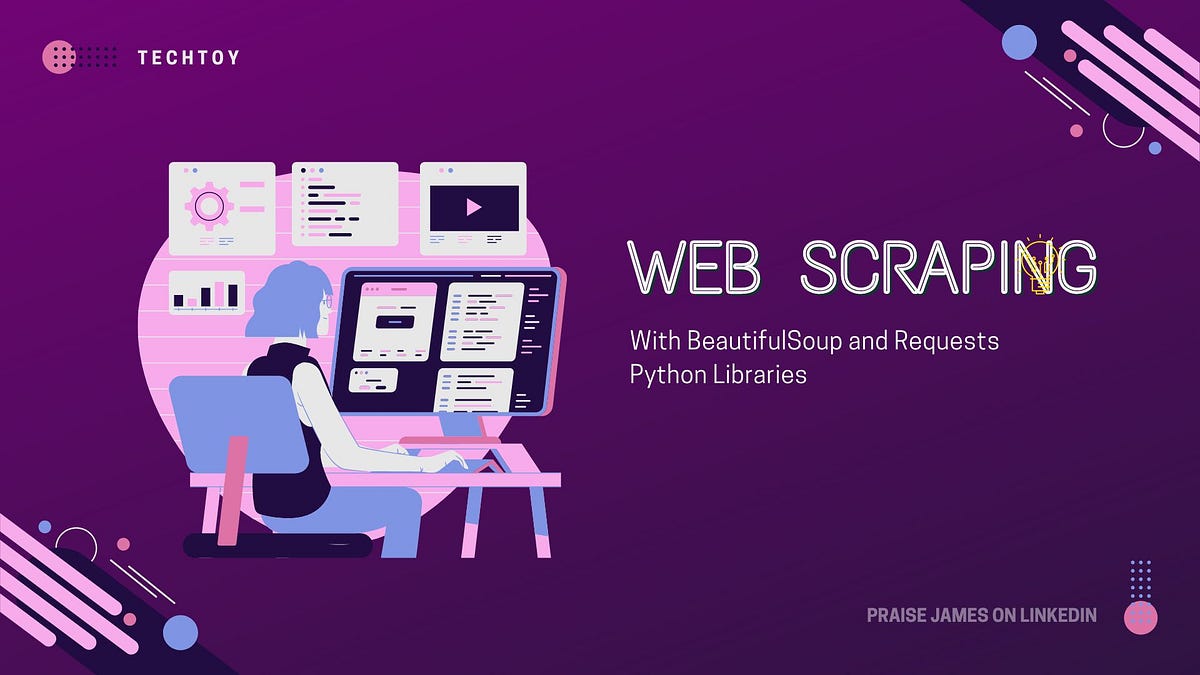 TECHTOY

WEB SCRAPING

With BeautifulSoup and Requests Python Libraries

PRAISE JAMES ON LINKEDIN